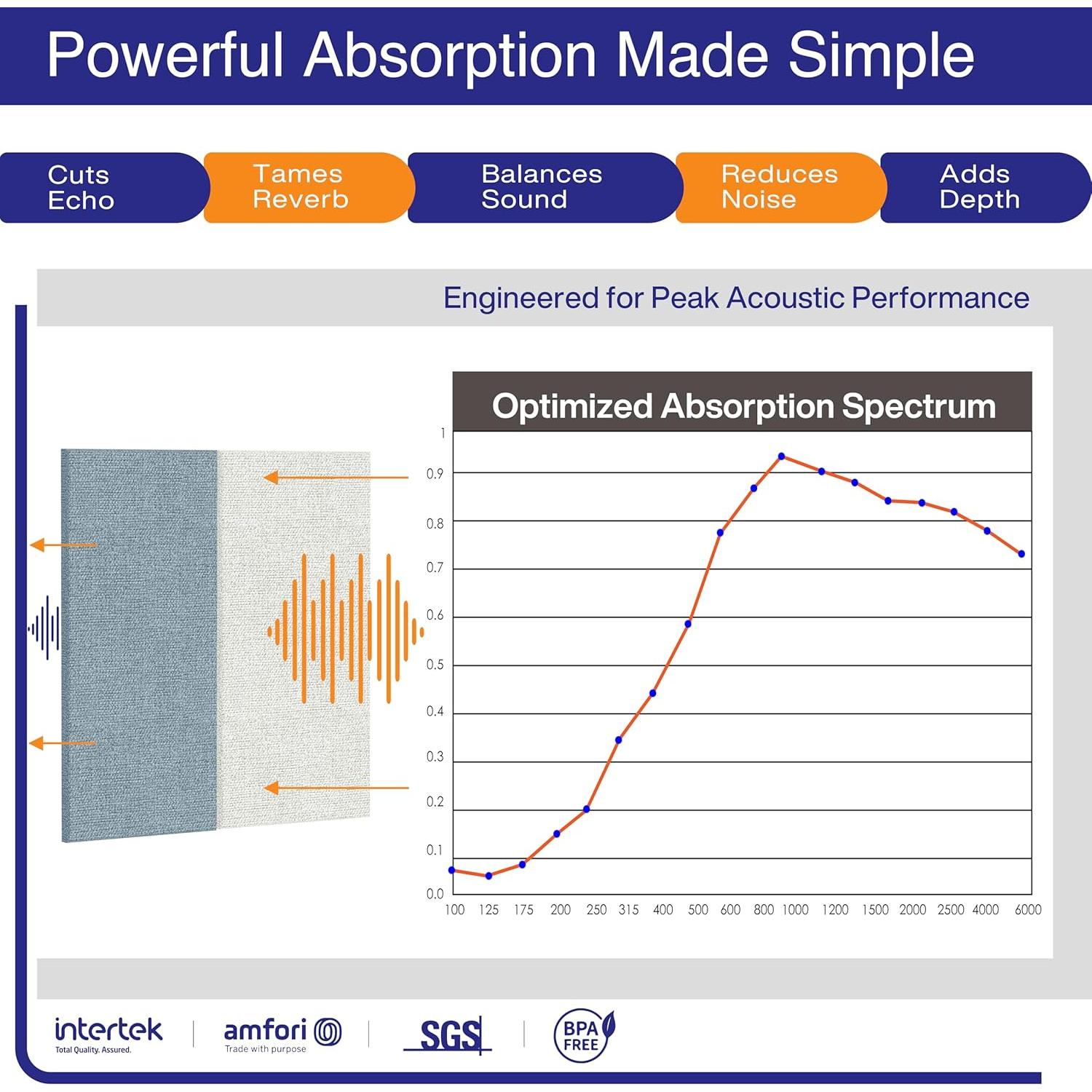 Powerful Absorption Made Simple

Cuts Echo

Tames Reverb

Balances Sound

Reduces Noise

Adds Depth

Engineered for Peak Acoustic Performance

Optimized Absorption Spectrum

1
0.9
0.8
0.7
0.6
0.5
0.4
0.3
0.2
0.1
0.0

100 125 175 200 250 315 400 500 600 800 1000 1200 1500 2000 2500 4000 6000

intertek
Total Quality. Assured.

amfori
Trade with purpose

SGS

BPA FREE